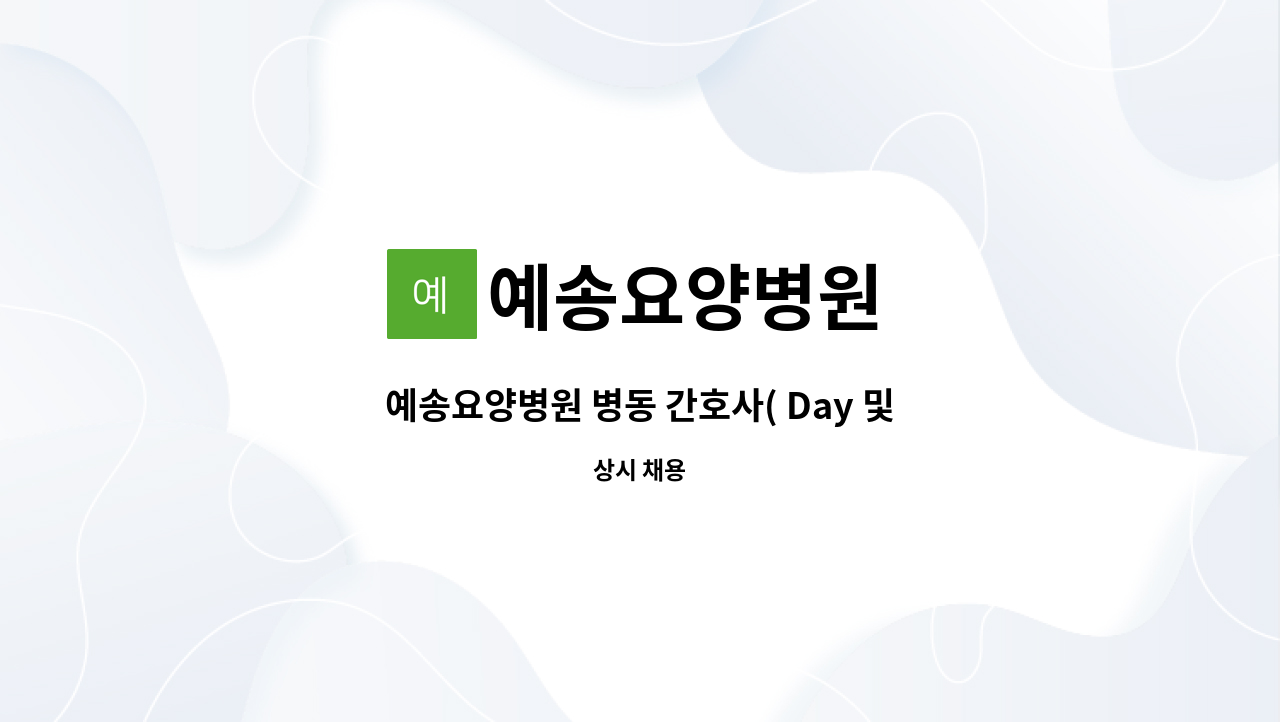 예 예송요양병원

예송요양병원 병동 간호사( Day 및

상시 채용